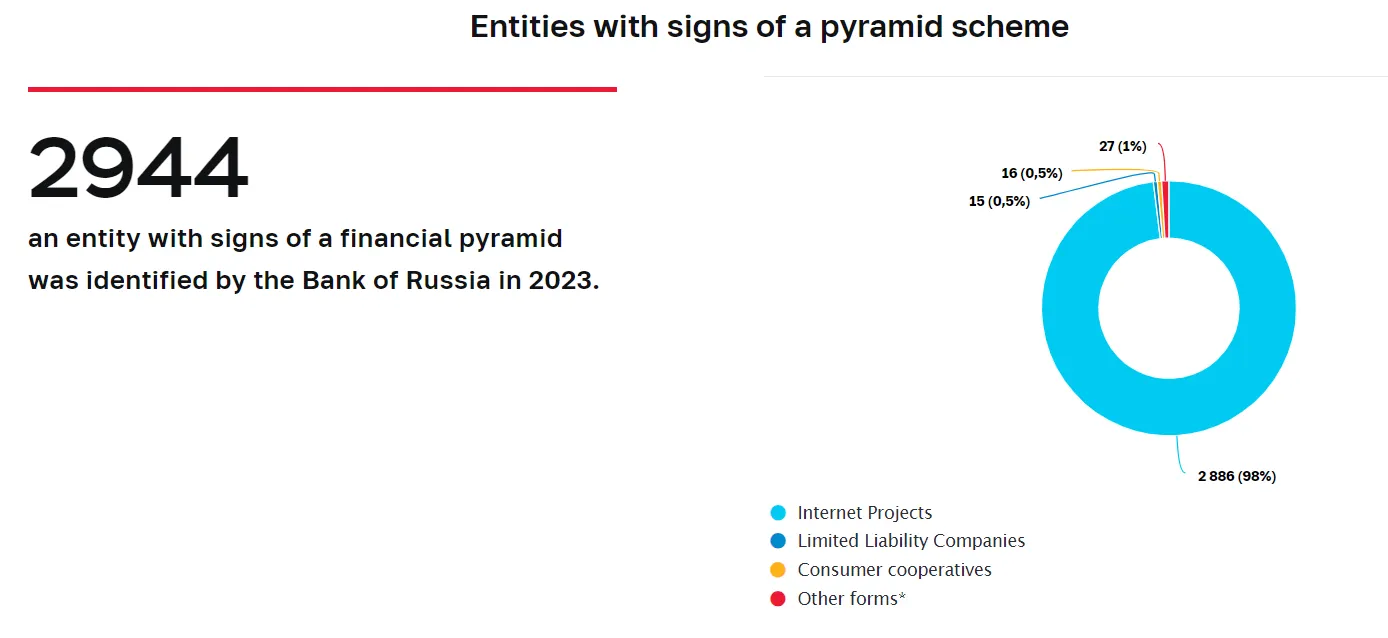 Entities with signs of a pyramid scheme

2944

an entity with signs of a financial pyramid was identified by the Bank of Russia in 2023.

27 (1%)
16 (0,5%)
15 (0,5%)
2 886 (98%)

Internet Projects
Limited Liability Companies
Consumer cooperatives
Other forms*